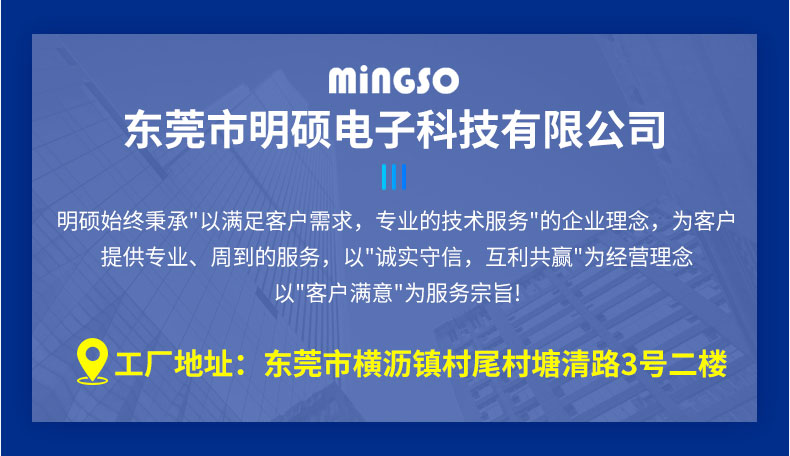 MINGSO
东莞市明硕电子科技有限公司

明硕始终秉承"以满足客户需求，专业的技术服务"的企业理念，为客户提供专业、周到的服务，以"诚实守信，互利共赢"为经营理念以"客户满意"为服务宗旨!

工厂地址：东莞市横沥镇村尾村塘清路3号二楼